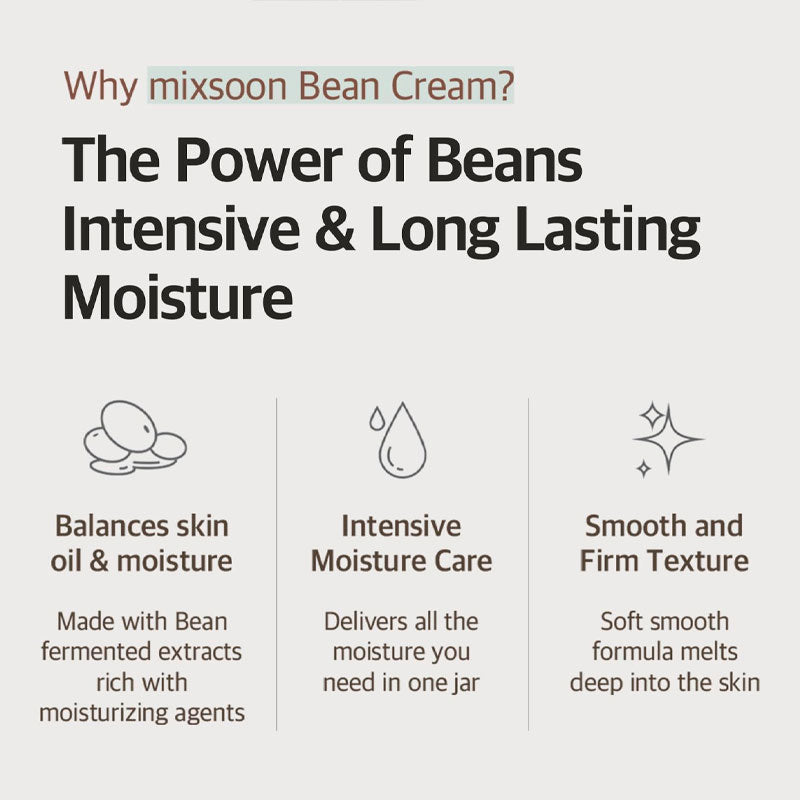 Why mixsoon Bean Cream?

The Power of Beans Intensive & Long Lasting Moisture

Balances skin oil & moisture

Made with Bean fermented extracts rich with moisturizing agents

Intensive Moisture Care

Delivers all the moisture you need in one jar

Smooth and Firm Texture

Soft smooth formula melts deep into the skin